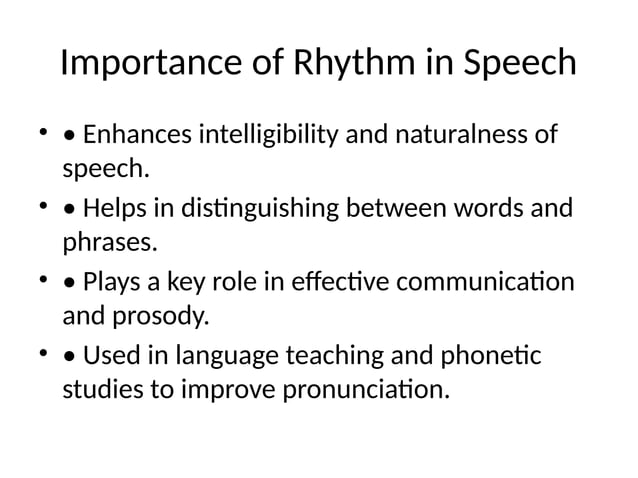 Importance of Rhythm in Speech

• • Enhances intelligibility and naturalness of speech.

• • Helps in distinguishing between words and phrases.

• • Plays a key role in effective communication and prosody.

• • Used in language teaching and phonetic studies to improve pronunciation.